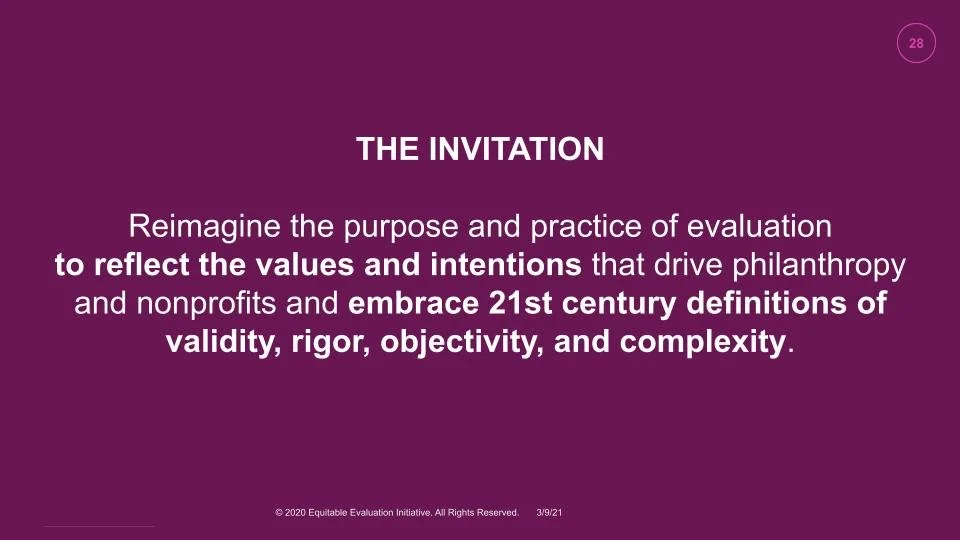 28

THE INVITATION

Reimagine the purpose and practice of evaluation to reflect the values and intentions that drive philanthropy and nonprofits and embrace 21st century definitions of validity, rigor, objectivity, and complexity.

© 2020 Equitable Evaluation Initiative. All Rights Reserved. 3/9/21